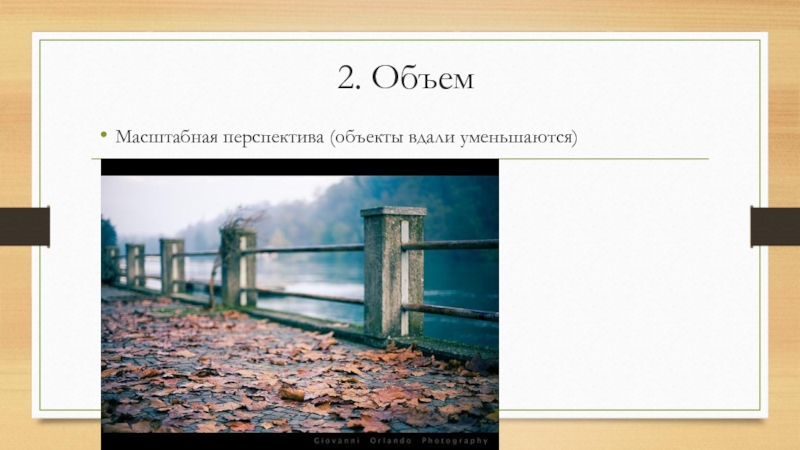 2. Объем

• Масштабная перспектива (объекты вдали уменьшаются)

Giovanni Orlando Photography